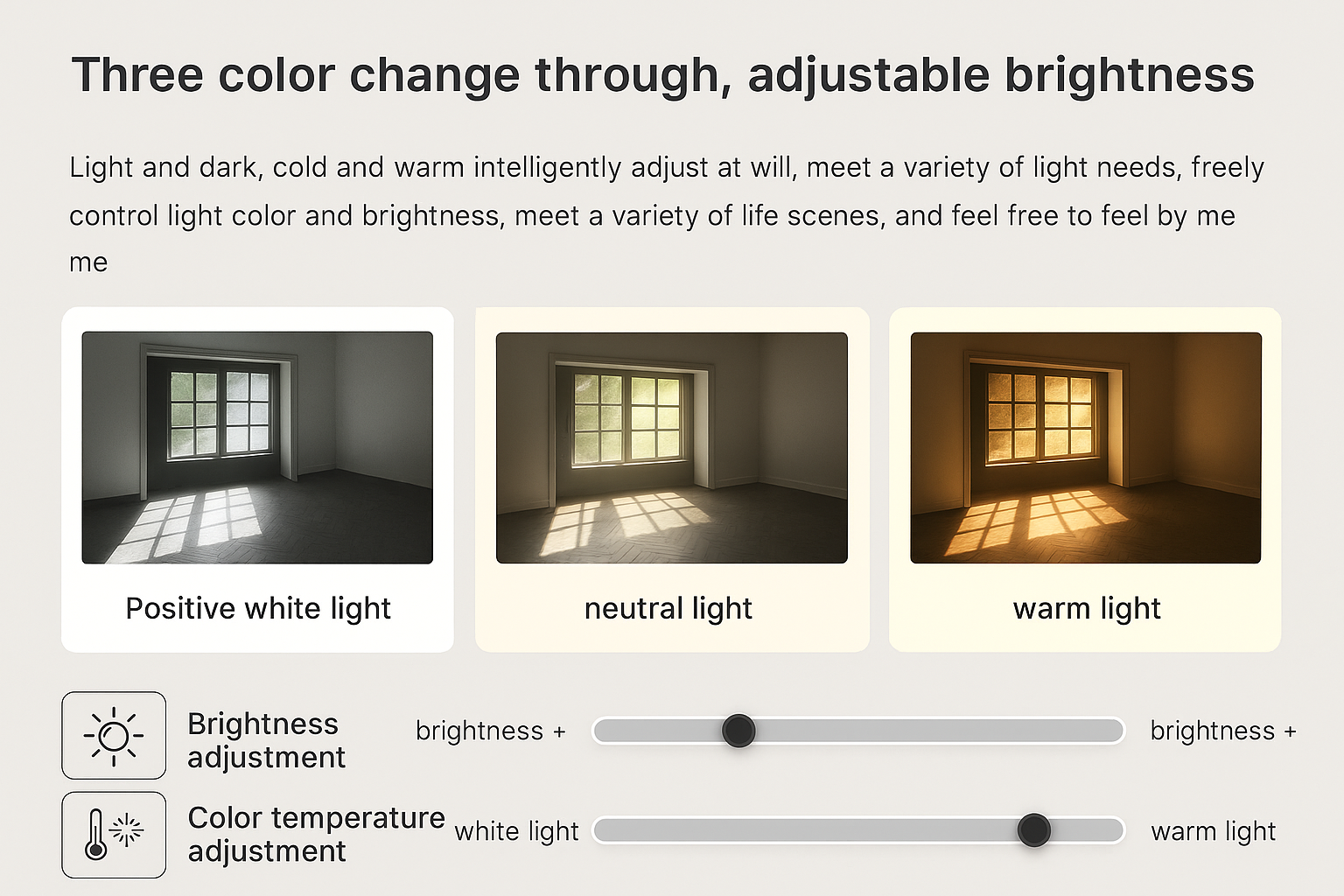 Three color change through, adjustable brightness

Light and dark, cold and warm intelligently adjust at will, meet a variety of light needs, freely control light color and brightness, meet a variety of life scenes, and feel free to feel by me me

Positive white light

neutral light

warm light

Brightness adjustment

brightness +

brightness +

Color temperature adjustment

white light

warm light